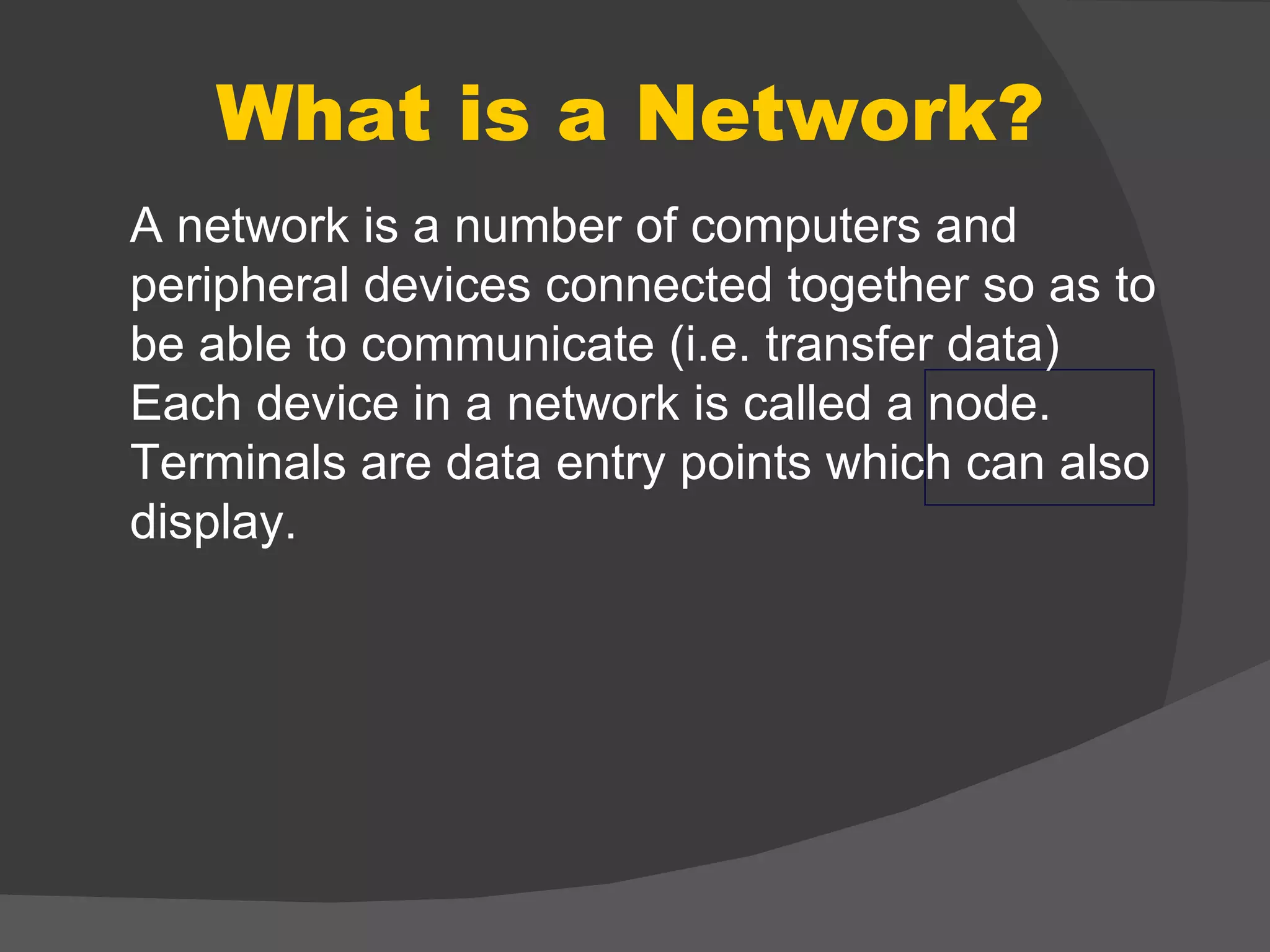 What is a Network?

A network is a number of computers and peripheral devices connected together so as to be able to communicate (i.e. transfer data)
Each device in a network is called a node.
Terminals are data entry points which can also display.